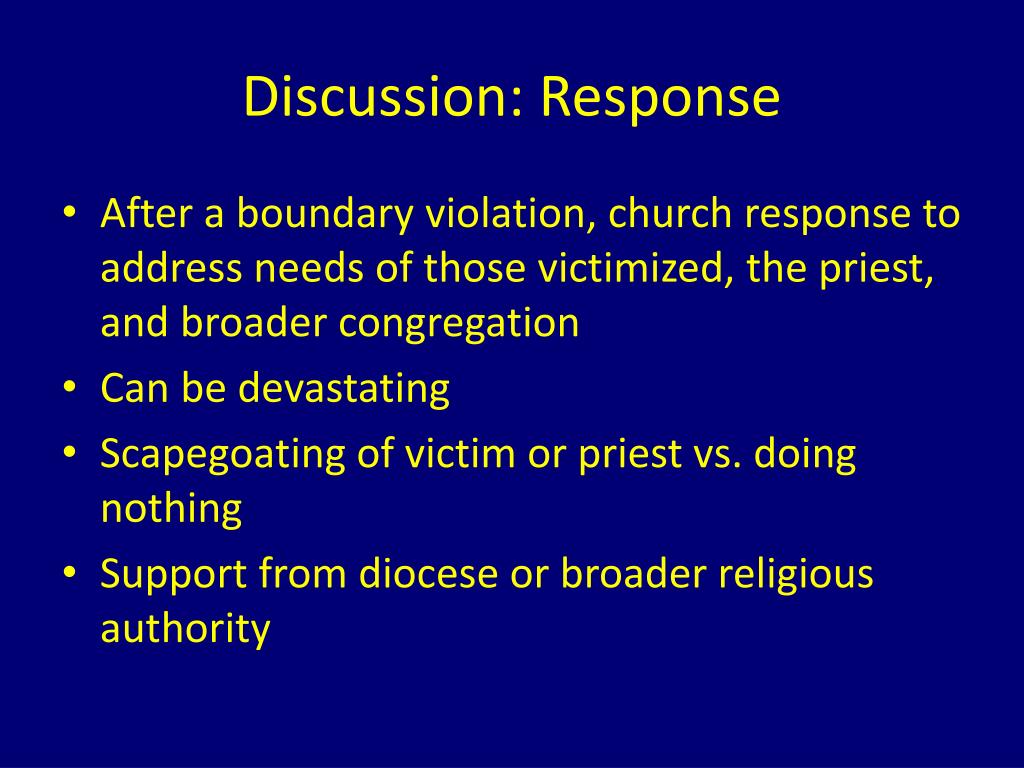 Discussion: Response

• After a boundary violation, church response to address needs of those victimized, the priest, and broader congregation
• Can be devastating
• Scapegoating of victim or priest vs. doing nothing
• Support from diocese or broader religious authority